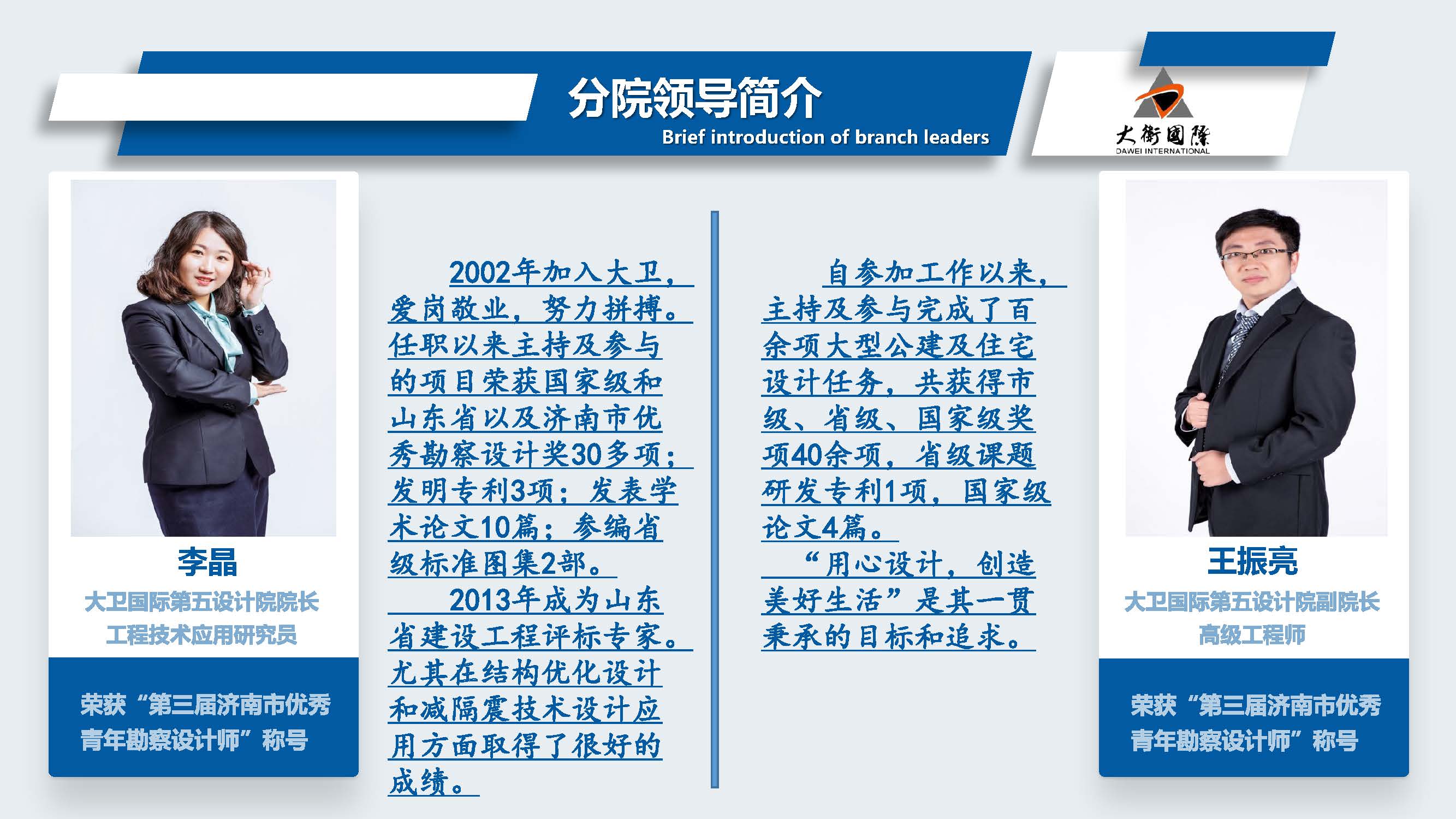 分院领导简介
Brief introduction of branch leaders

大衛國際
DAWEI INTERNATIONAL

李晶
大卫国际第五设计院院长
工程技术应用研究员

荣获“第三届济南市优秀青年勘察设计师”称号

2002年加入大卫，爱岗敬业，努力拼搏。任职以来主持及参与的项目荣获国家级和山东省以及济南市优秀勘察设计奖30多项；发明专利3项；发表学术论文10篇；参编省级标准图集2部。

2013年成为山东省建设工程评标专家。尤其在结构优化设计和减隔震技术设计应用方面取得了很好的成绩。

自参加工作以来，主持及参与完成了百余项大型公建及住宅设计任务，共获得市级、省级、国家级奖项40余项，省级课题研发专利1项，国家级论文4篇。

“用心设计，创造美好生活”是其一贯秉承的目标和追求。

王振亮
大卫国际第五设计院副院长
高级工程师

荣获“第三届济南市优秀青年勘察设计师”称号